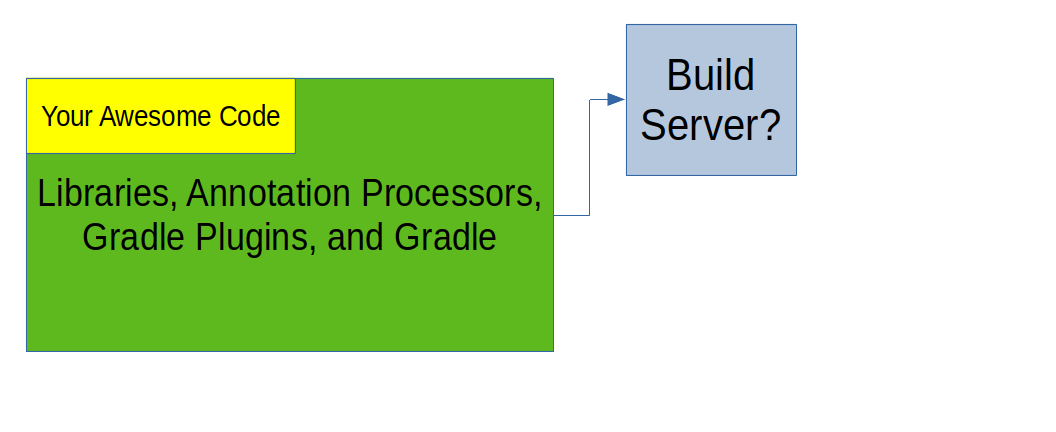 Your Awesome Code

Libraries, Annotation Processors, Gradle Plugins, and Gradle

Build Server?